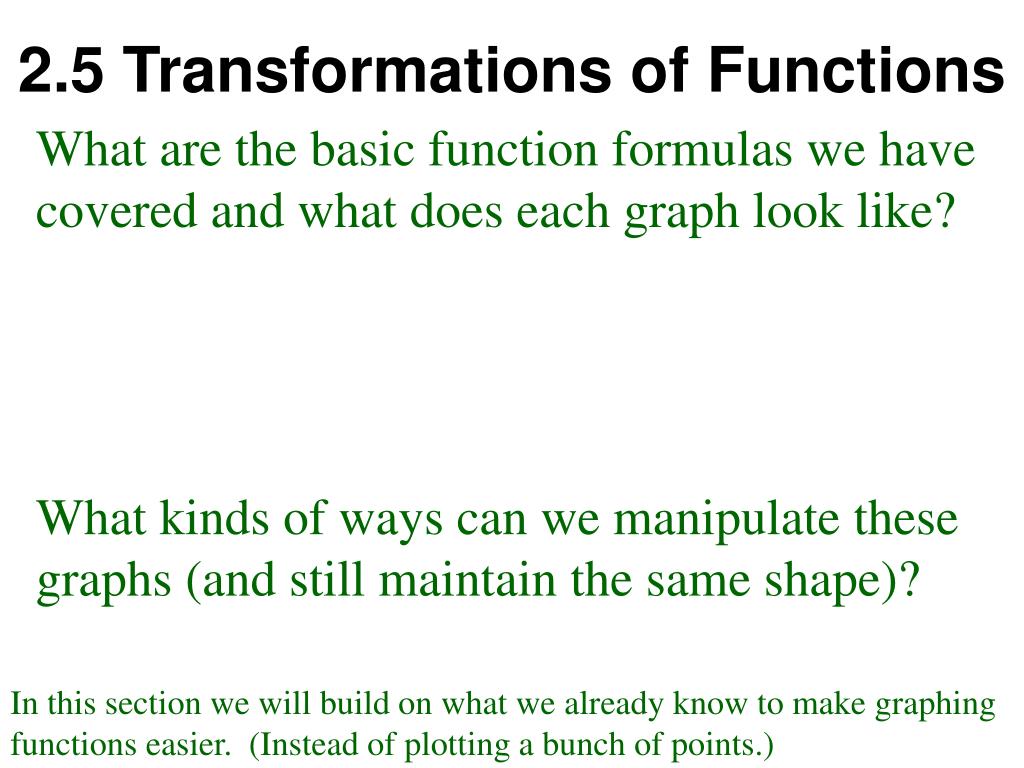 2.5 Transformations of Functions

What are the basic function formulas we have covered and what does each graph look like?

What kinds of ways can we manipulate these graphs (and still maintain the same shape)?

In this section we will build on what we already know to make graphing functions easier. (Instead of plotting a bunch of points.)